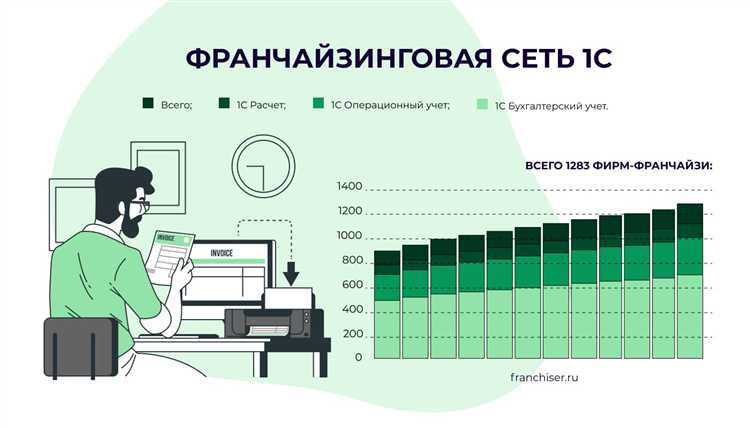 ФРАНЧАЙЗИНГОВАЯ СЕТЬ 1С

Всего; 1С Расчет; 1С Операционный учет; 1С Бухгалтерский учет.

INVOICE

INVOICE

ВСЕГО 1283 ФИРМ-ФРАНЧАЙЗИ:

1400
1200
1000
800
600
400
200
0

franchiser.ru